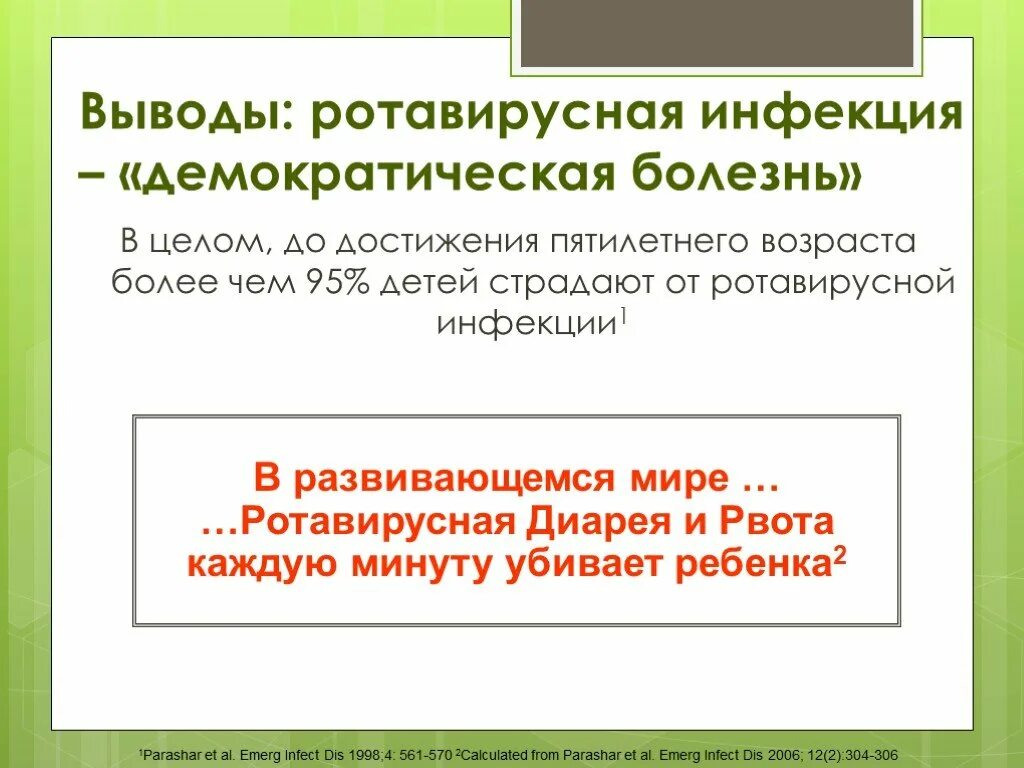 Выводы: ротавирусная инфекция – «демократическая болезнь»

В целом, до достижения пятилетнего возраста более чем 95% детей страдают от ротавирусной инфекции$^1$

В развивающемся мире …
…Ротавирусная Диарея и Рвота каждую минуту убивает ребенка$^2$

$^1$Parashar et al. Emerg Infect Dis 1998;4: 561-570 $^2$Calculated from Parashar et al. Emerg Infect Dis 2006; 12(2):304-306